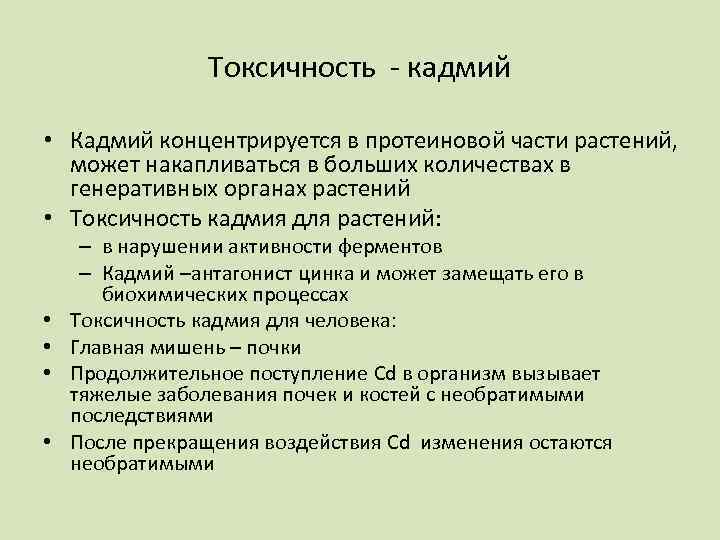 Токсичность - кадмий

• Кадмий концентрируется в протеиновой части растений, может накапливаться в больших количествах в генеративных органах растений
• Токсичность кадмия для растений:
– в нарушении активности ферментов
– Кадмий –антагонист цинка и может замещать его в биохимических процессах
• Токсичность кадмия для человека:
• Главная мишень – почки
• Продолжительное поступление Cd в организм вызывает тяжелые заболевания почек и костей с необратимыми последствиями
• После прекращения воздействия Cd изменения остаются необратимыми